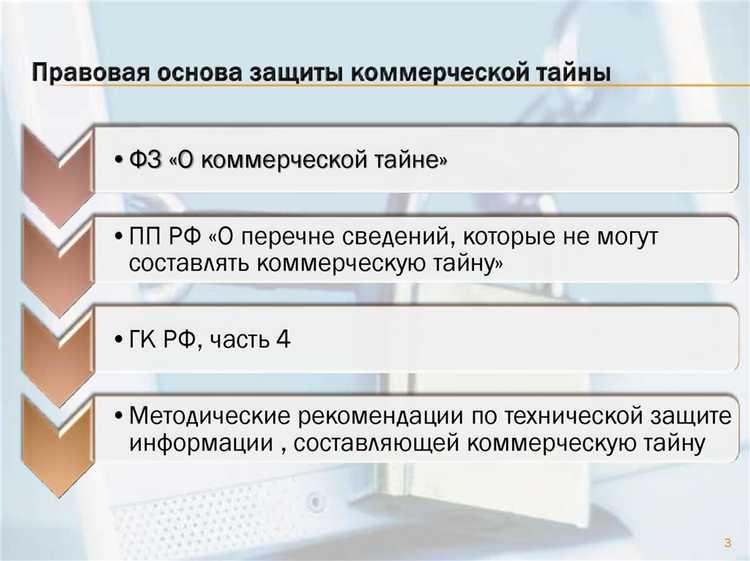 Правовая основа защиты коммерческой тайны

• ФЗ «О коммерческой тайне»

• ПП РФ «О перечне сведений, которые не могут составлять коммерческую тайну»

• ГК РФ, часть 4

• Методические рекомендации по технической защите информации , составляющей коммерческую тайну

3